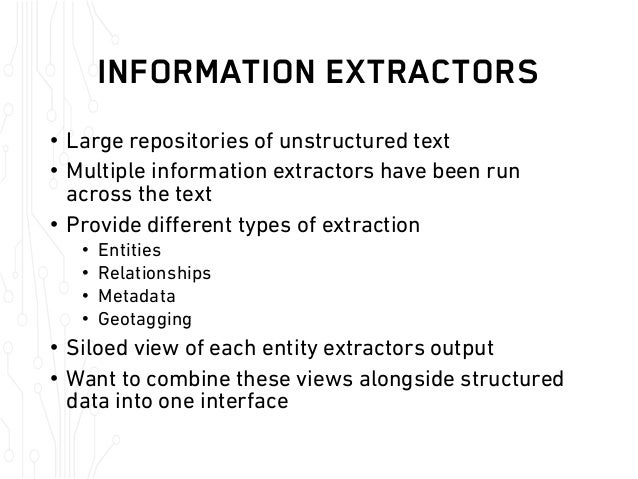 INFORMATION EXTRACTORS

• Large repositories of unstructured text
• Multiple information extractors have been run across the text
• Provide different types of extraction
  • Entities
  • Relationships
  • Metadata
  • Geotagging
• Siloed view of each entity extractors output
• Want to combine these views alongside structured data into one interface